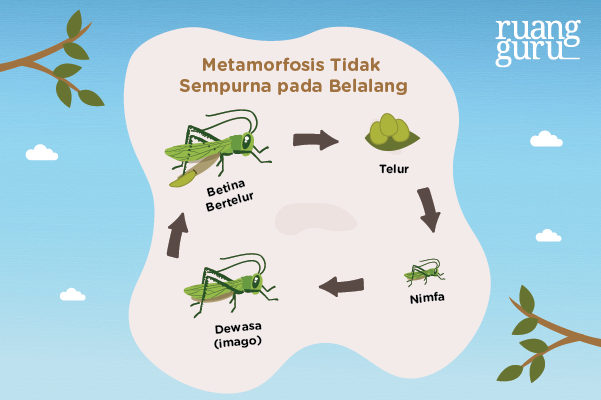 ruang guru

Metamorfosis Tidak Sempurna pada Belalang

Betina Bertelur

Telur

Nimfa

Dewasa (imago)